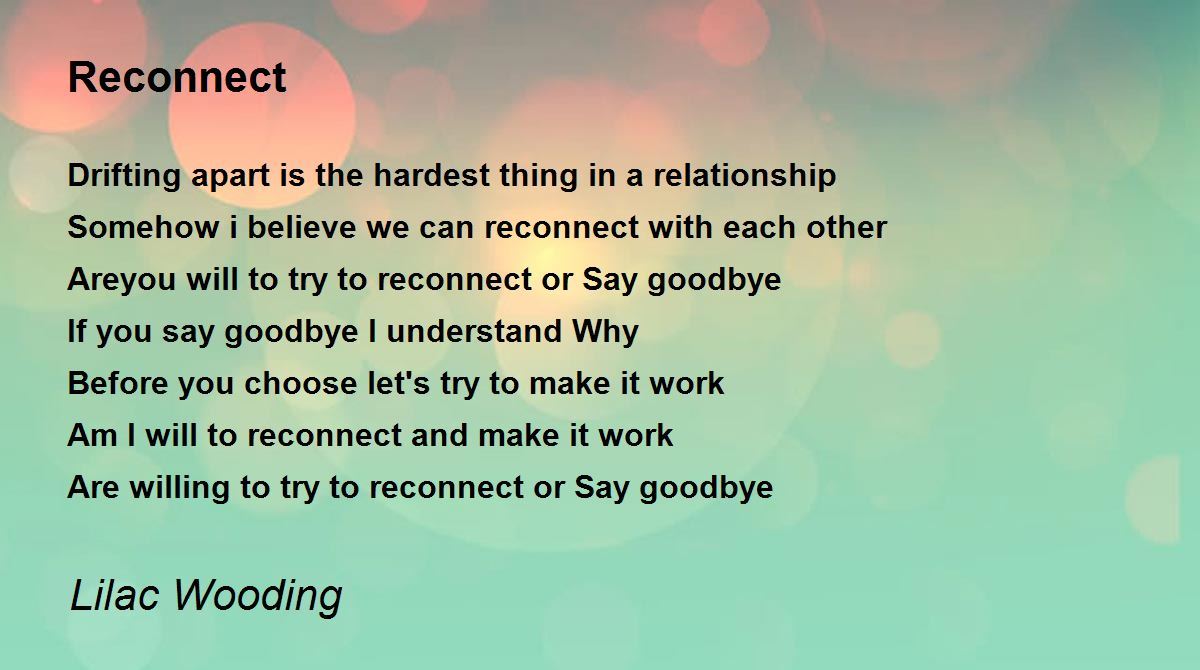 Reconnect

Drifting apart is the hardest thing in a relationship
Somehow i believe we can reconnect with each other
Areyou will to try to reconnect or Say goodbye
If you say goodbye I understand Why
Before you choose let's try to make it work
Am I will to reconnect and make it work
Are willing to try to reconnect or Say goodbye

Lilac Wooding